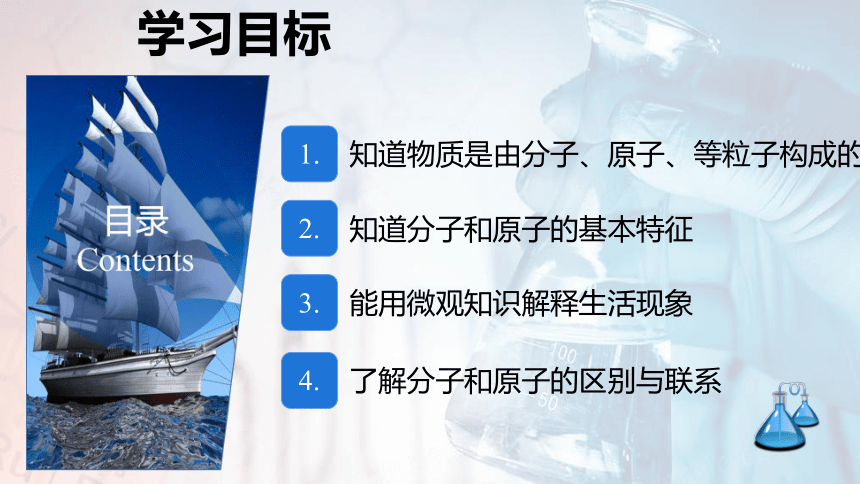 学习目标

目录
Contents

1. 知道物质是由分子、原子、等粒子构成的

2. 知道分子和原子的基本特征

3. 能用微观知识解释生活现象

4. 了解分子和原子的区别与联系

100
50